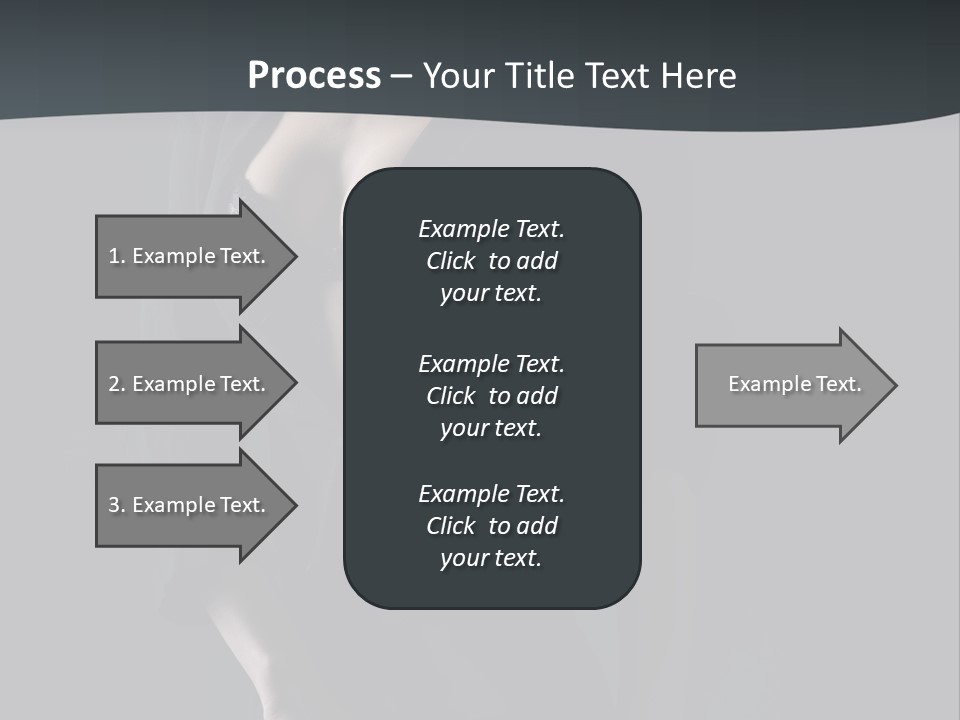 Process – Your Title Text Here

1. Example Text.

2. Example Text.

3. Example Text.

Example Text. Click to add your text.

Example Text. Click to add your text.

Example Text. Click to add your text.

Example Text.